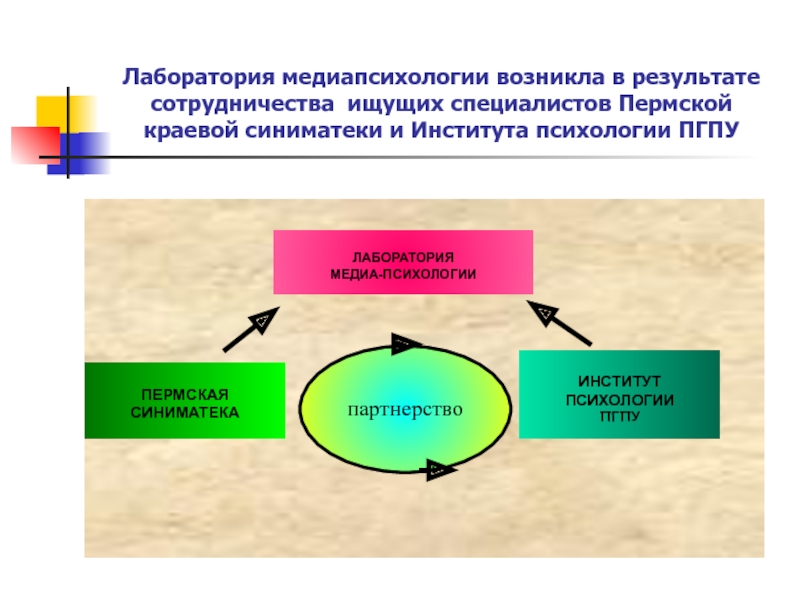 Лаборатория медиапсихологии возникла в результате сотрудничества ищущих специалистов Пермской краевой синиматеки и Института психологии ПГПУ

ЛАБОРАТОРИЯ
МЕДИА-ПСИХОЛОГИИ

ПЕРМСКАЯ
СИНИМАТЕКА

партнерство

ИНСТИТУТ
ПСИХОЛОГИИ
ПГПУ